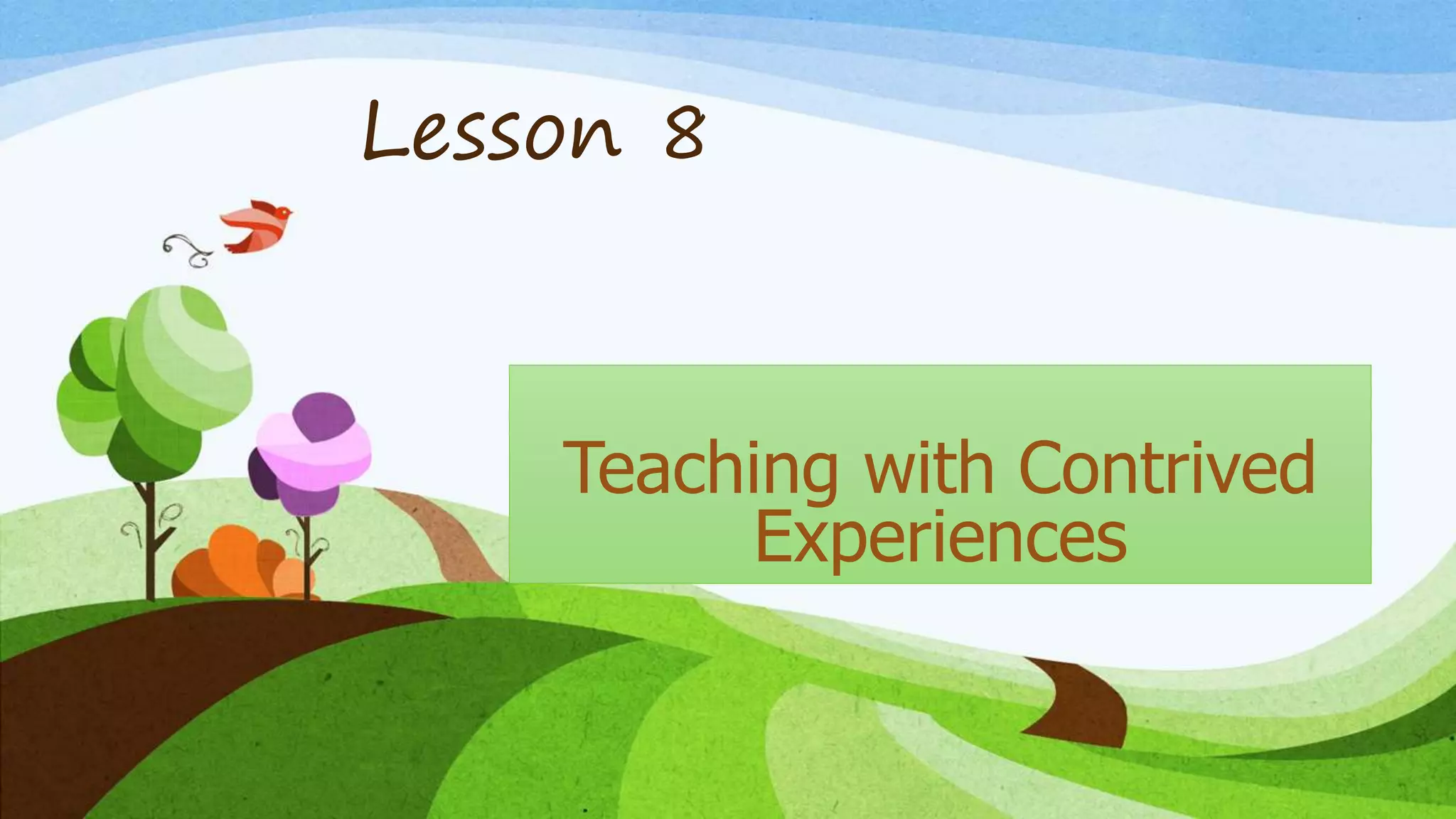 Lesson 8

Teaching with Contrived Experiences